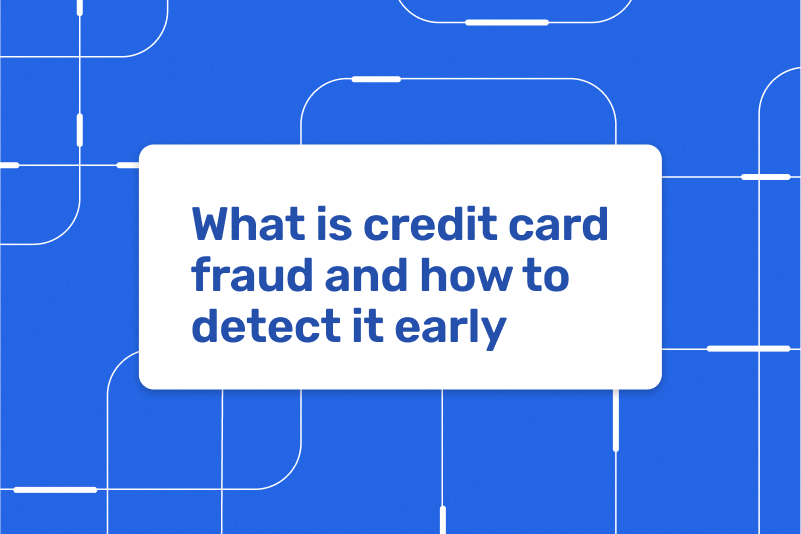 What is credit card fraud and how to detect it early